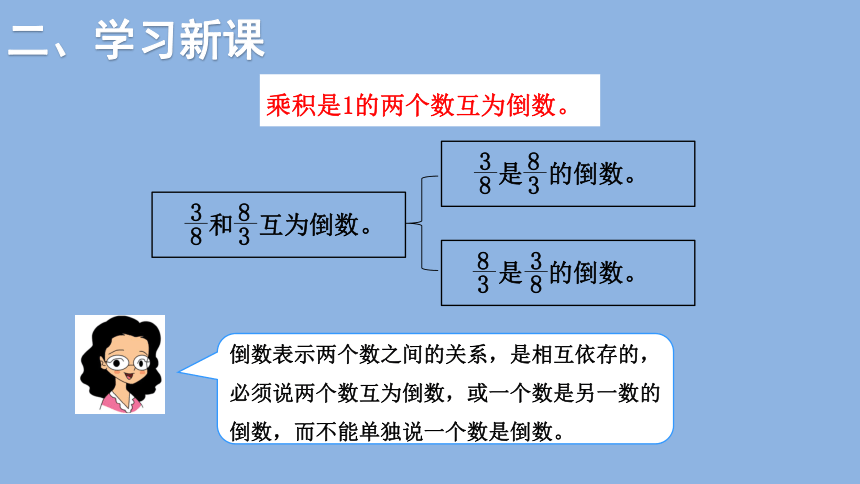 二、学习新课

乘积是1的两个数互为倒数。

$\frac{3}{8}$和$\frac{8}{3}$互为倒数。

$\frac{3}{8}$是$\frac{8}{3}$的倒数。

$\frac{8}{3}$是$\frac{3}{8}$的倒数。

倒数表示两个数之间的关系，是相互依存的，必须说两个数互为倒数，或一个数是另一数的倒数，而不能单独说一个数是倒数。